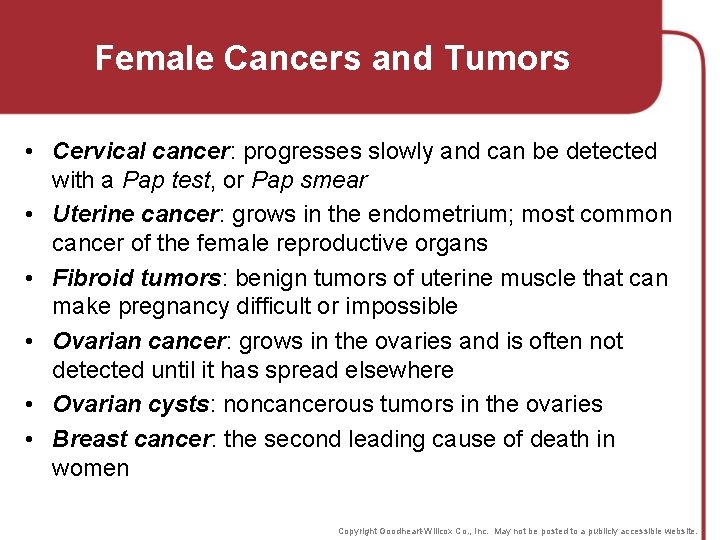 Female Cancers and Tumors

• Cervical cancer: progresses slowly and can be detected with a Pap test, or Pap smear
• Uterine cancer: grows in the endometrium; most common cancer of the female reproductive organs
• Fibroid tumors: benign tumors of uterine muscle that can make pregnancy difficult or impossible
• Ovarian cancer: grows in the ovaries and is often not detected until it has spread elsewhere
• Ovarian cysts: noncancerous tumors in the ovaries
• Breast cancer: the second leading cause of death in women

Copyright Goodheart-Willcox Co., Inc. May not be posted to a publicly accessible website.